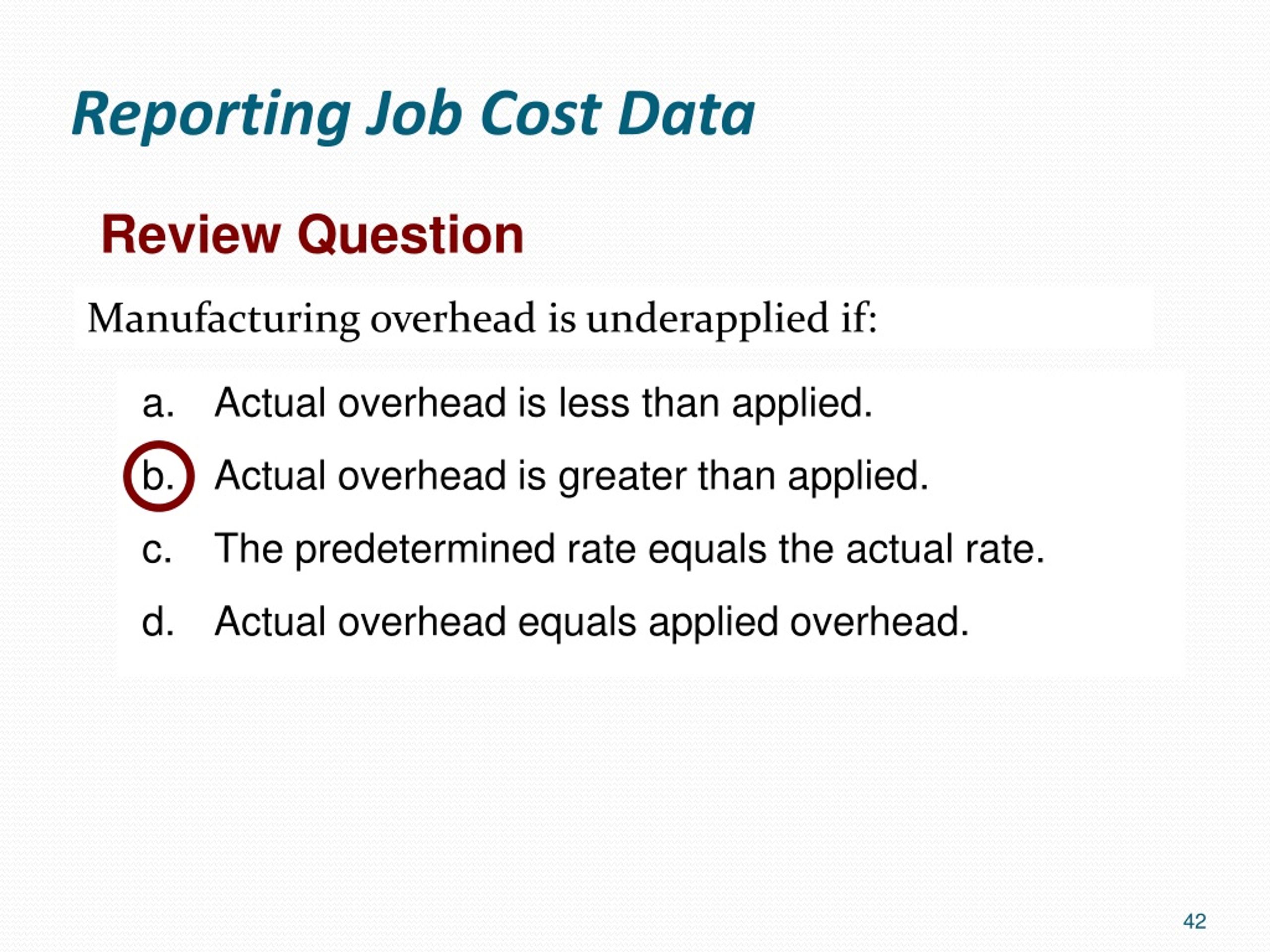 Reporting Job Cost Data

Review Question

Manufacturing overhead is underapplied if:

a. Actual overhead is less than applied.

b. Actual overhead is greater than applied.

c. The predetermined rate equals the actual rate.

d. Actual overhead equals applied overhead.

42